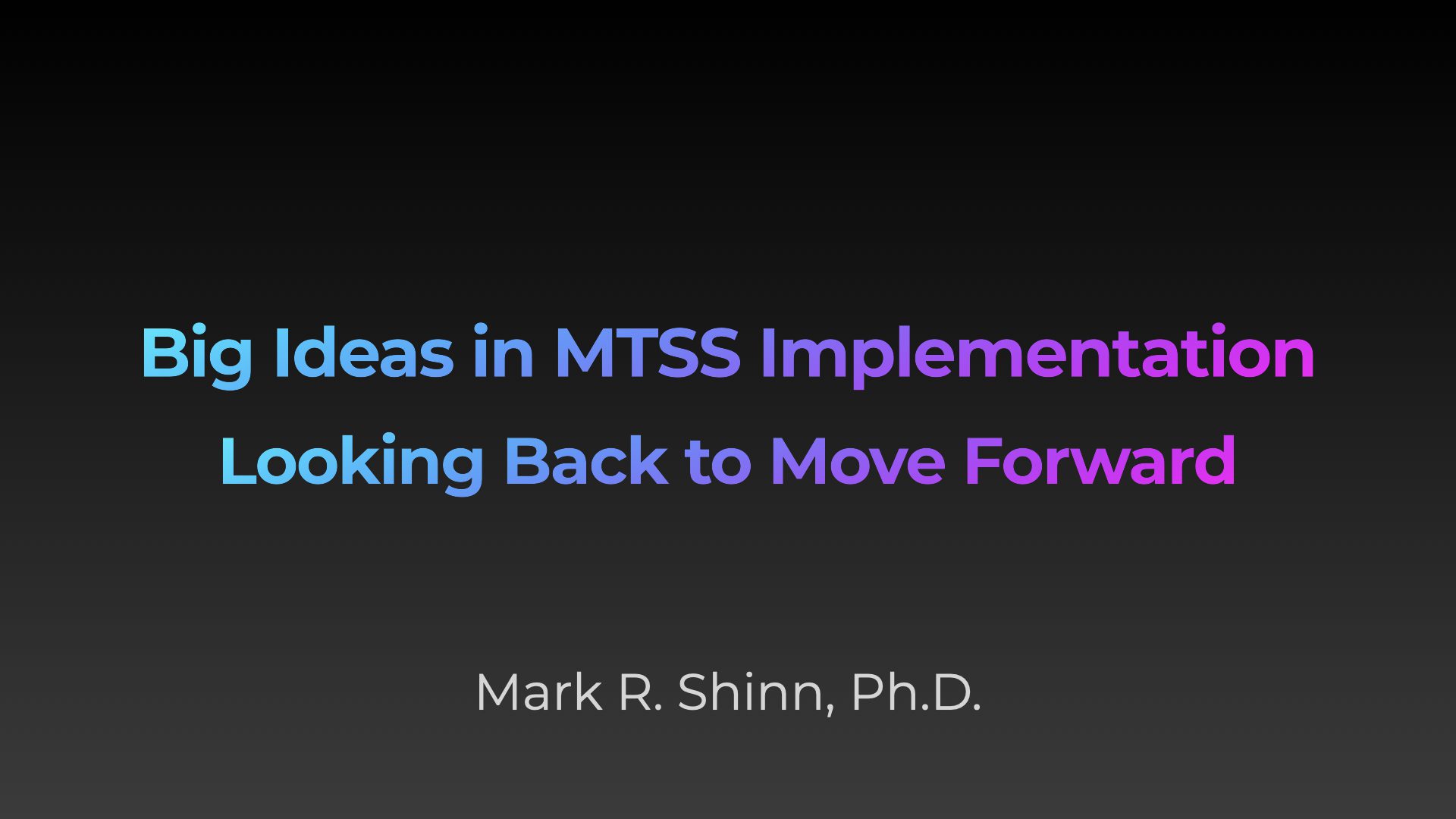 Big Ideas in MTSS Implementation
Looking Back to Move Forward

Mark R. Shinn, Ph.D.